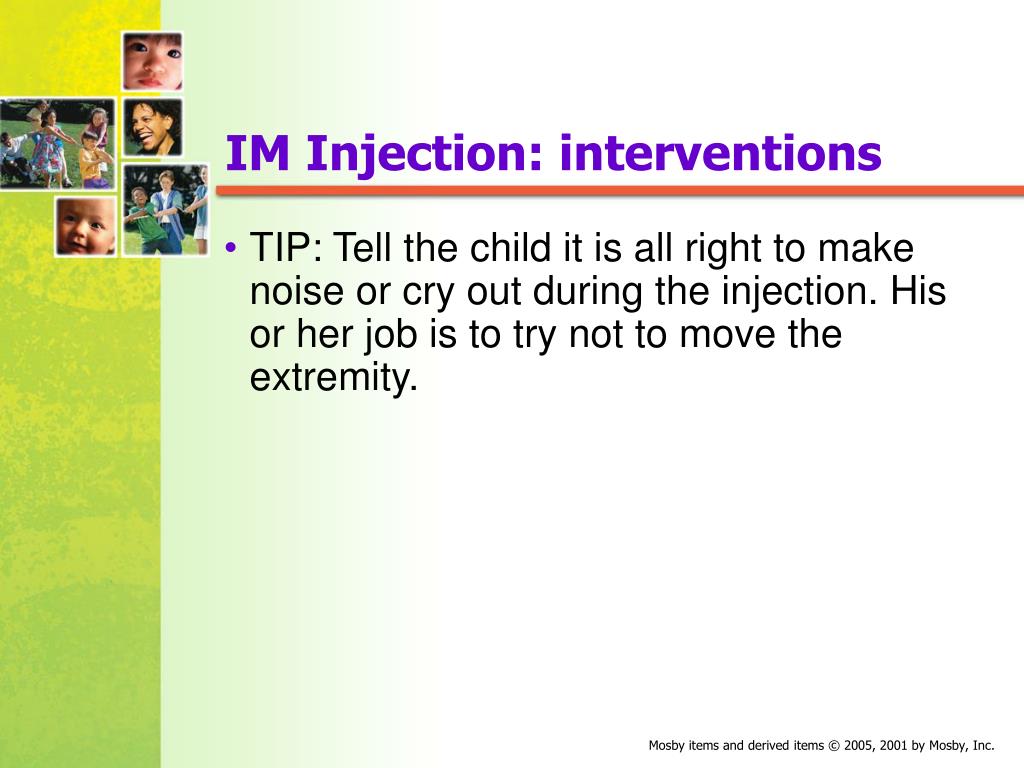 IM Injection: interventions

• TIP: Tell the child it is all right to make noise or cry out during the injection. His or her job is to try not to move the extremity.

Mosby items and derived items © 2005, 2001 by Mosby, Inc.